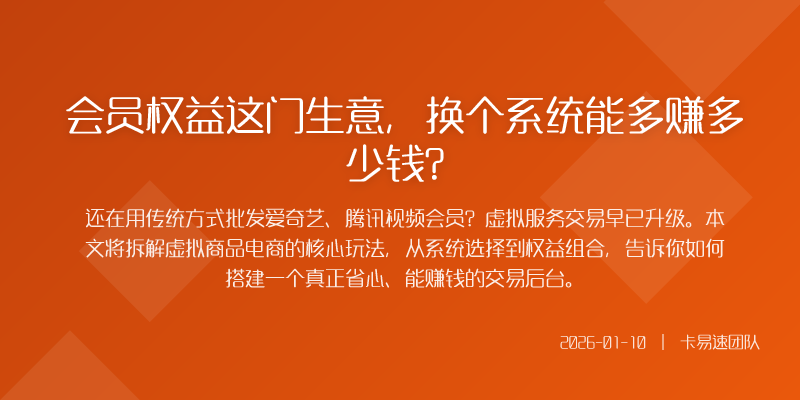 会员权益这门生意，换个系统能多赚多少钱？

还在用传统方式批发爱奇艺、腾讯视频会员？虚拟服务交易早已升级。本文将拆解虚拟商品电商的核心玩法，从系统选择到权益组合，告诉你如何搭建一个真正省心、能赚钱的交易后台。

2026-01-10 | 卡易速团队